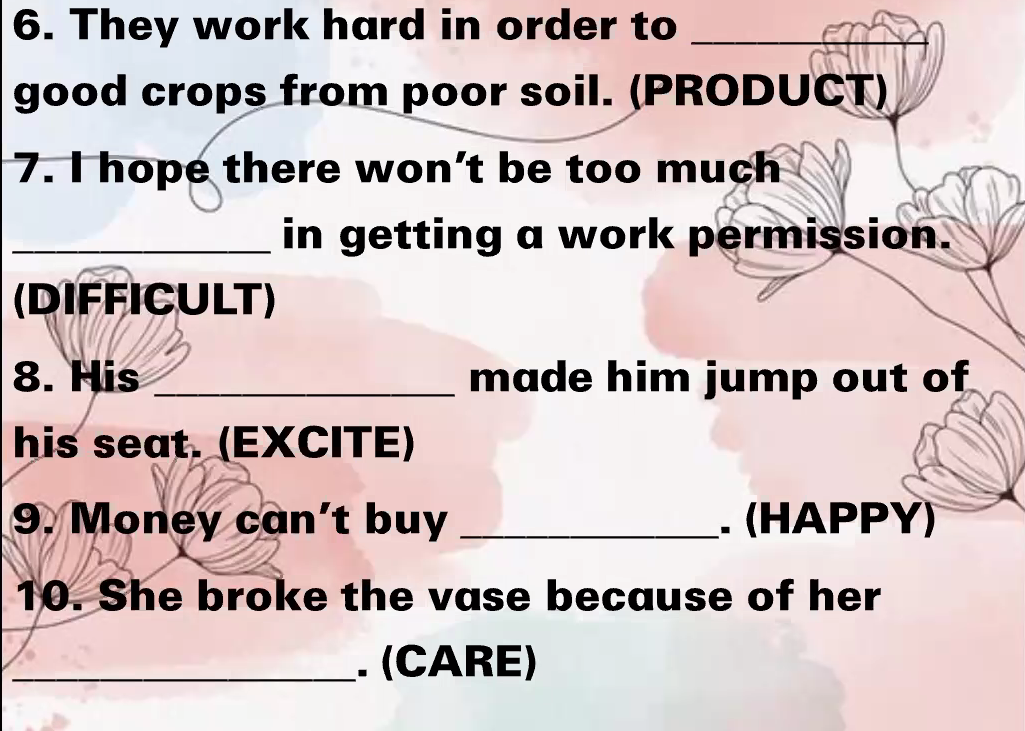 6. They work hard in order to __________ good crops from poor soil. (PRODUCT)

7. I hope there won't be too much __________ in getting a work permission. (DIFFICULT)

8. His __________ made him jump out of his seat. (EXCITE)

9. Money can't buy __________. (HAPPY)

10. She broke the vase because of her __________. (CARE)